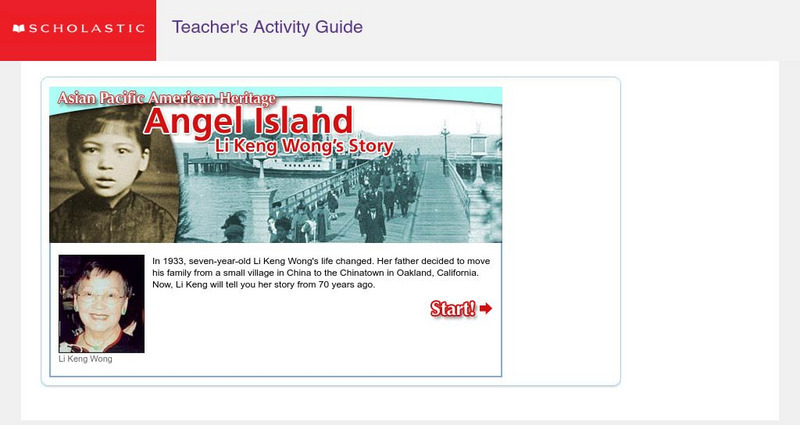 SCHOLASTIC

Teacher's Activity Guide

Asian Pacific American Heritage

Angel Island

Li Keng Wong's Story

In 1933, seven-year-old Li Keng Wong's life changed. Her father decided to move his family from a small village in China to the Chinatown in Oakland, California. Now, Li Keng will tell you her story from 70 years ago.

Start!

Li Keng Wong